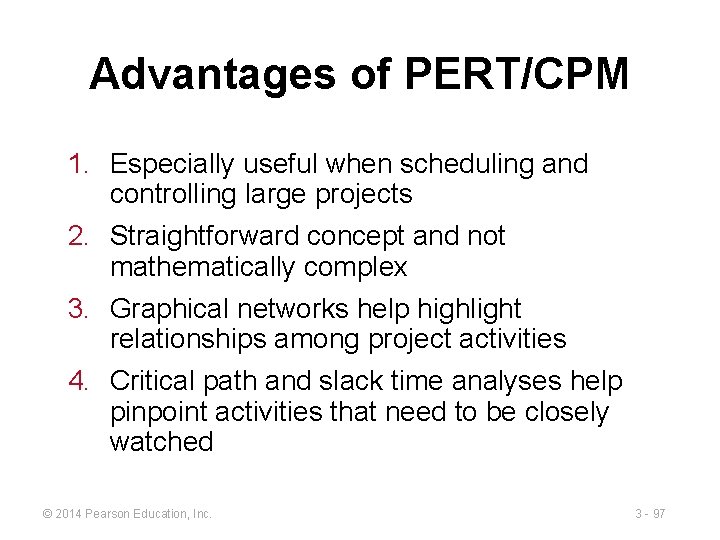 Advantages of PERT/CPM

1. Especially useful when scheduling and controlling large projects
2. Straightforward concept and not mathematically complex
3. Graphical networks help highlight relationships among project activities
4. Critical path and slack time analyses help pinpoint activities that need to be closely watched

© 2014 Pearson Education, Inc.

3 - 97